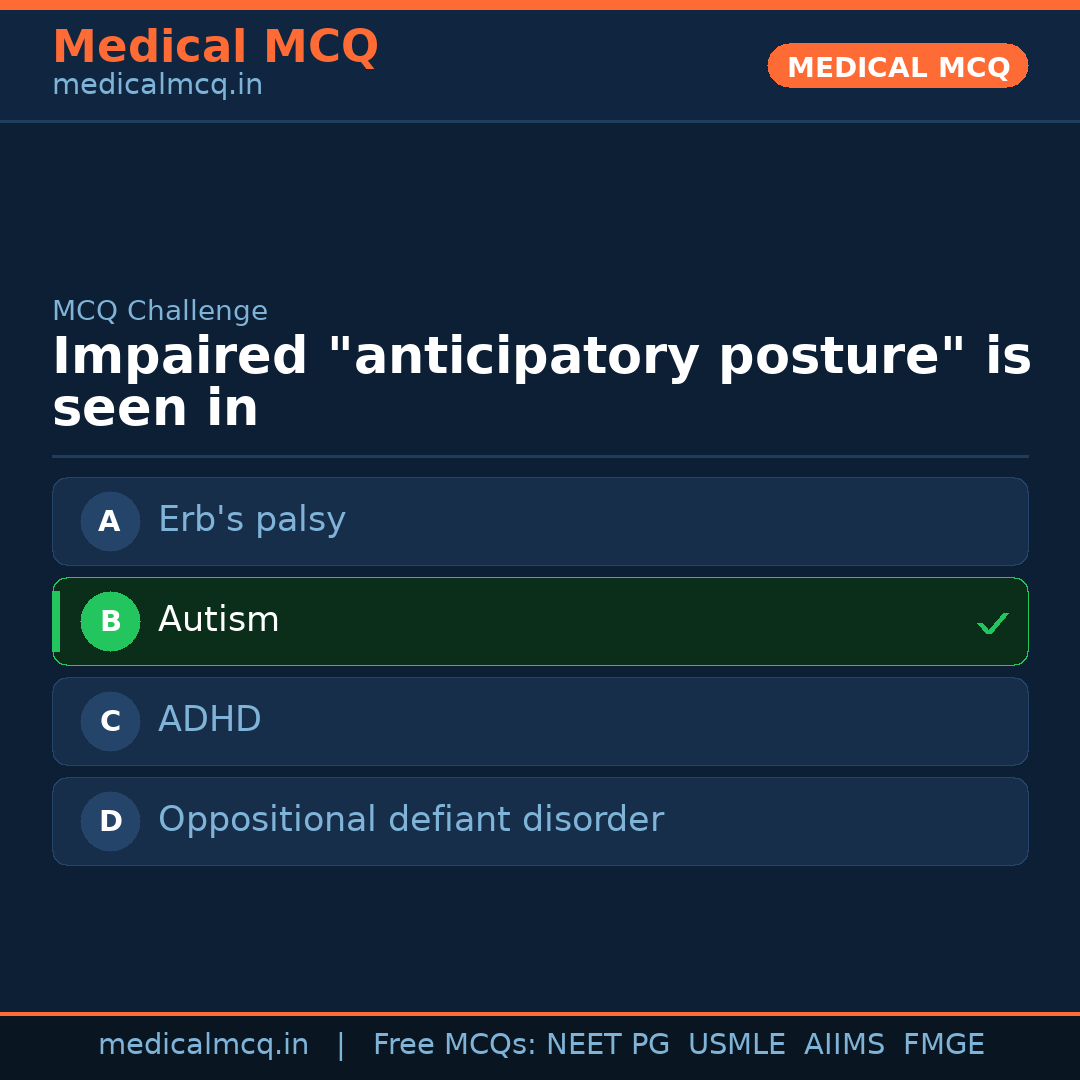 Medical MCQ
medicalmcq.in

MEDICAL MCQ

MCQ Challenge

Impaired "anticipatory posture" is seen in

A Erb's palsy

B Autism ✓

C ADHD

D Oppositional defiant disorder

medicalmcq.in | Free MCQs: NEET PG USMLE AIIMS FMGE